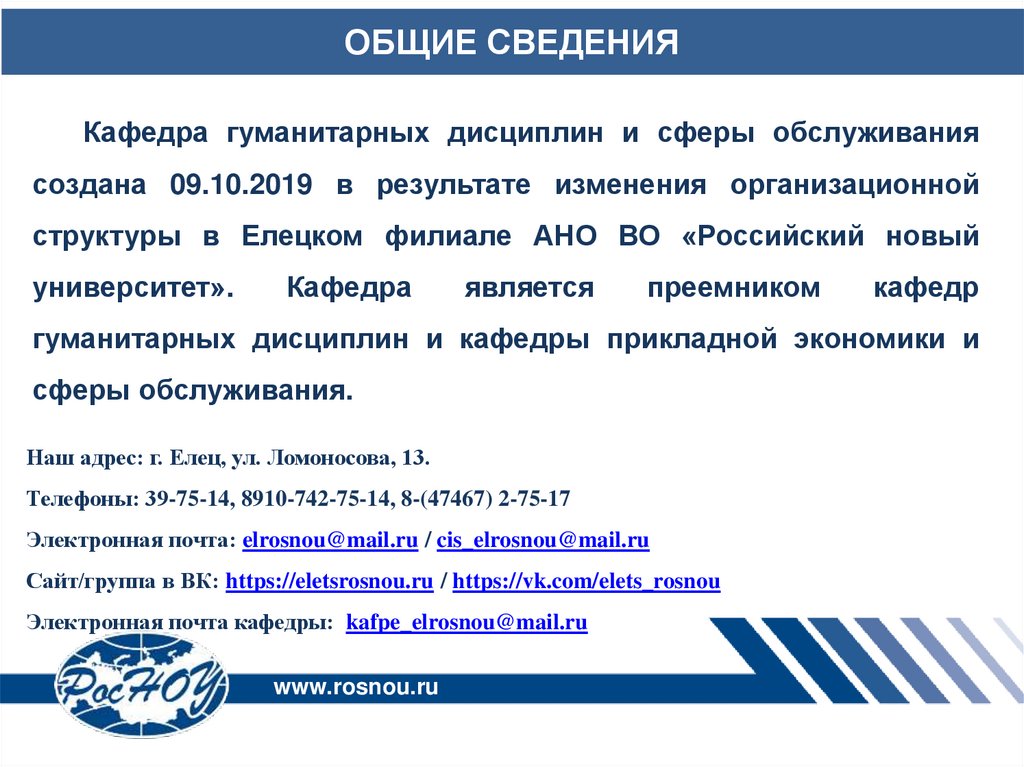 ОБЩИЕ СВЕДЕНИЯ

Кафедра гуманитарных дисциплин и сферы обслуживания создана 09.10.2019 в результате изменения организационной структуры в Елецком филиале АНО ВО «Российский новый университет». Кафедра является преемником кафедр гуманитарных дисциплин и кафедры прикладной экономики и сферы обслуживания.

Наш адрес: г. Елец, ул. Ломоносова, 13.

Телефоны: 39-75-14, 8910-742-75-14, 8-(47467) 2-75-17

Электронная почта: elrosnou@mail.ru / cis_elrosnou@mail.ru

Сайт/группа в ВК: https://eletsrosnou.ru / https://vk.com/elets_rosnou

Электронная почта кафедры: kafpe_elrosnou@mail.ru

РосНОУ

www.rosnou.ru